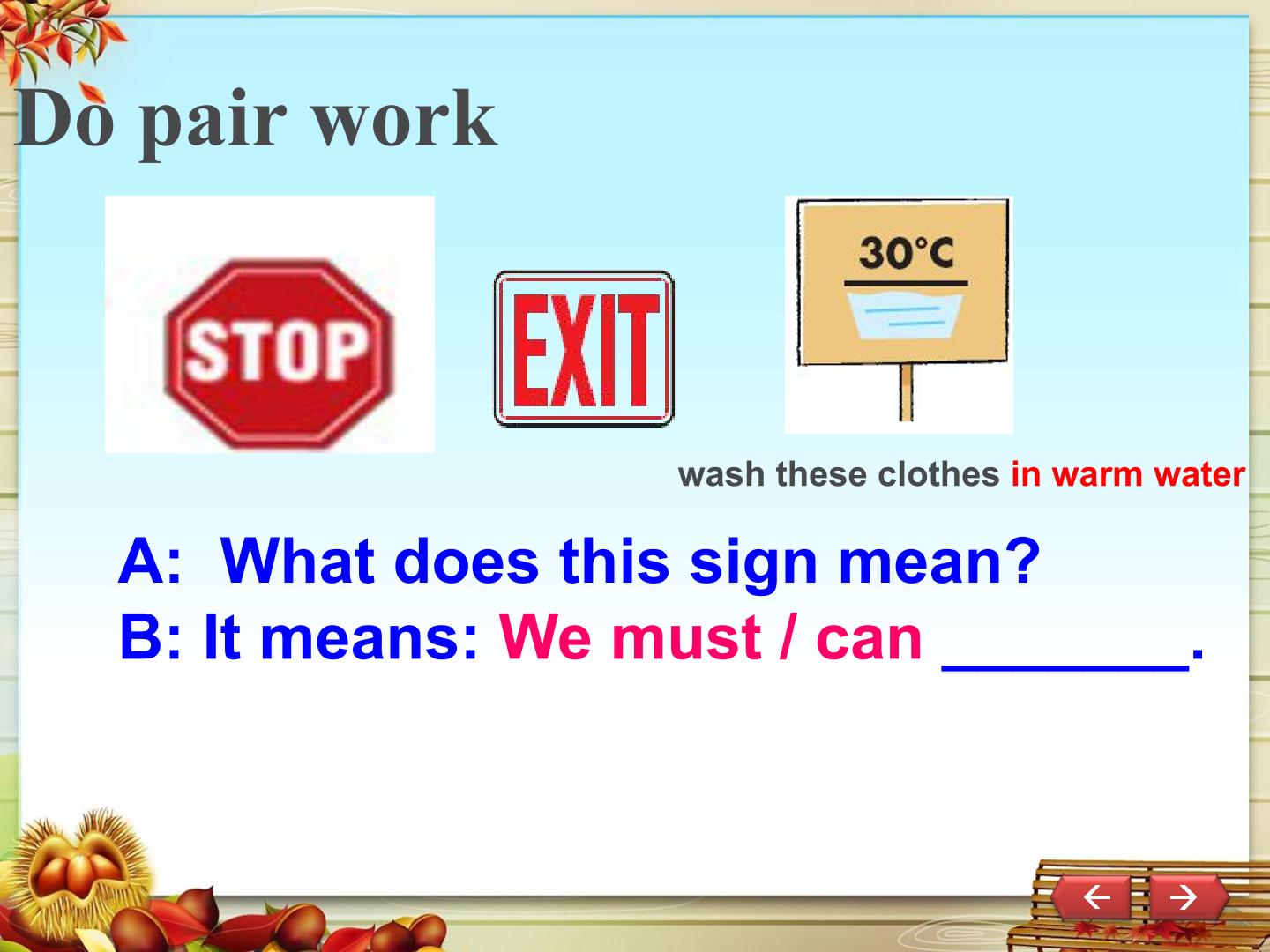 Do pair work

STOP

EXIT

30°C

wash these clothes in warm water

A: What does this sign mean?
B: It means: We must / can ____.

←

→